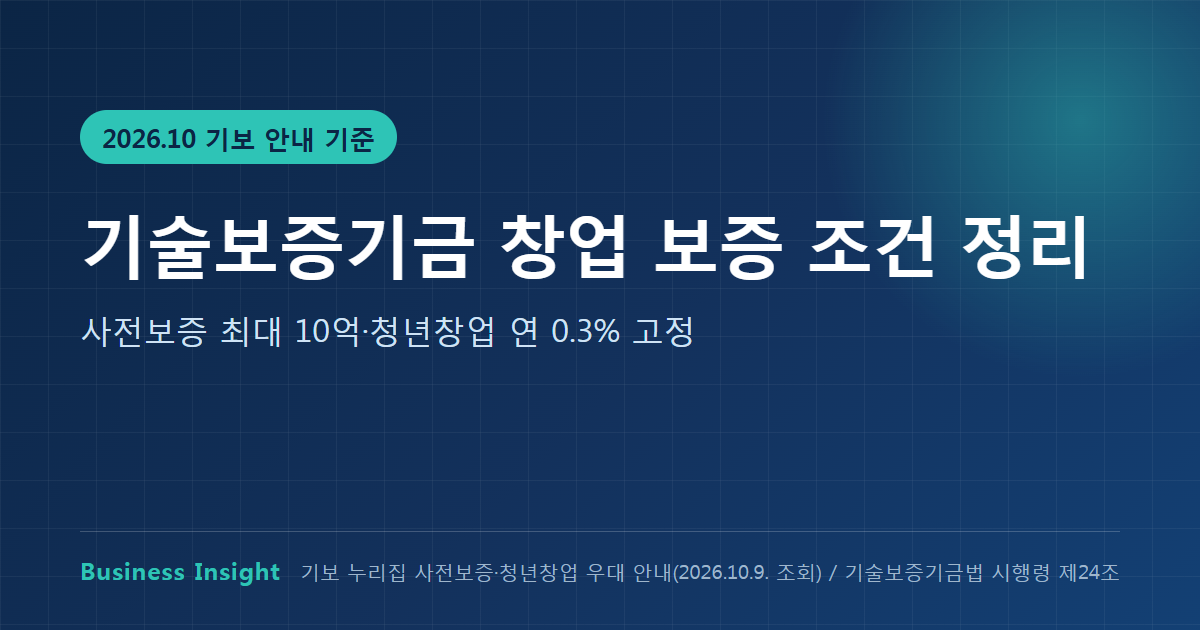 2026.10 기보 안내 기준

기술보증기금 창업 보증 조건 정리

사전보증 최대 10억·청년창업 연 0.3% 고정

Business Insight 기보 누리집 사전보증·청년창업 우대 안내(2026.10.9. 조회) / 기술보증기금법 시행령 제24조